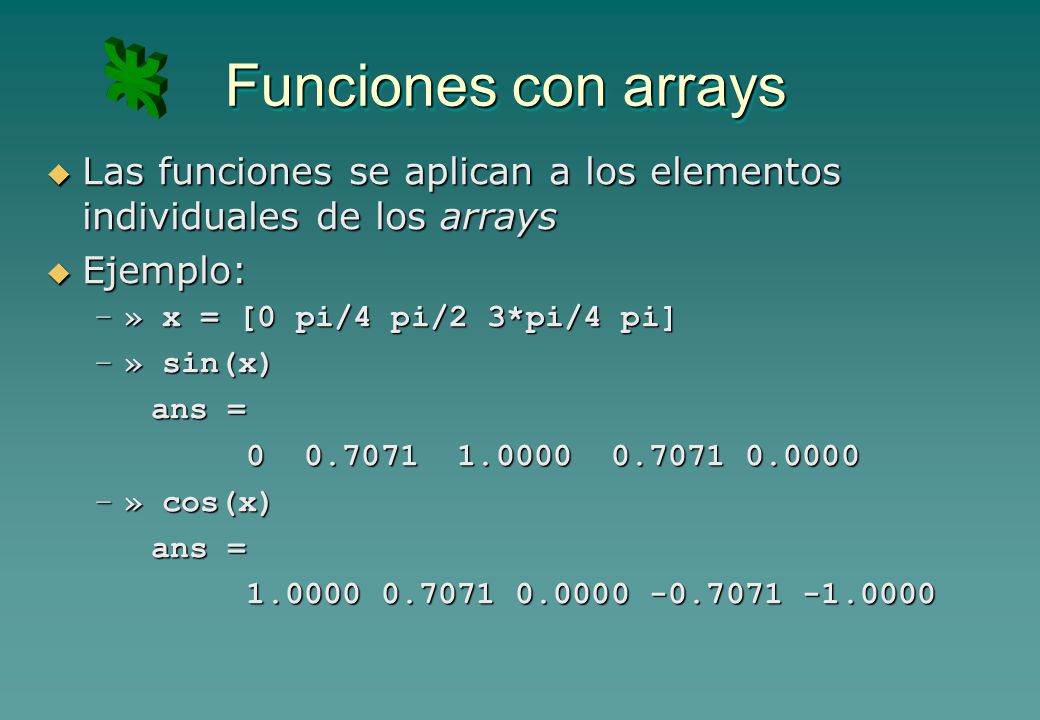 Funciones con arrays

Las funciones se aplican a los elementos individuales de los arrays

Ejemplo:

– » x = [0 pi/4 pi/2 3*pi/4 pi]

– » sin(x)

ans =

0 0.7071 1.0000 0.7071 0.0000

– » cos(x)

ans =

1.0000 0.7071 0.0000 -0.7071 -1.0000